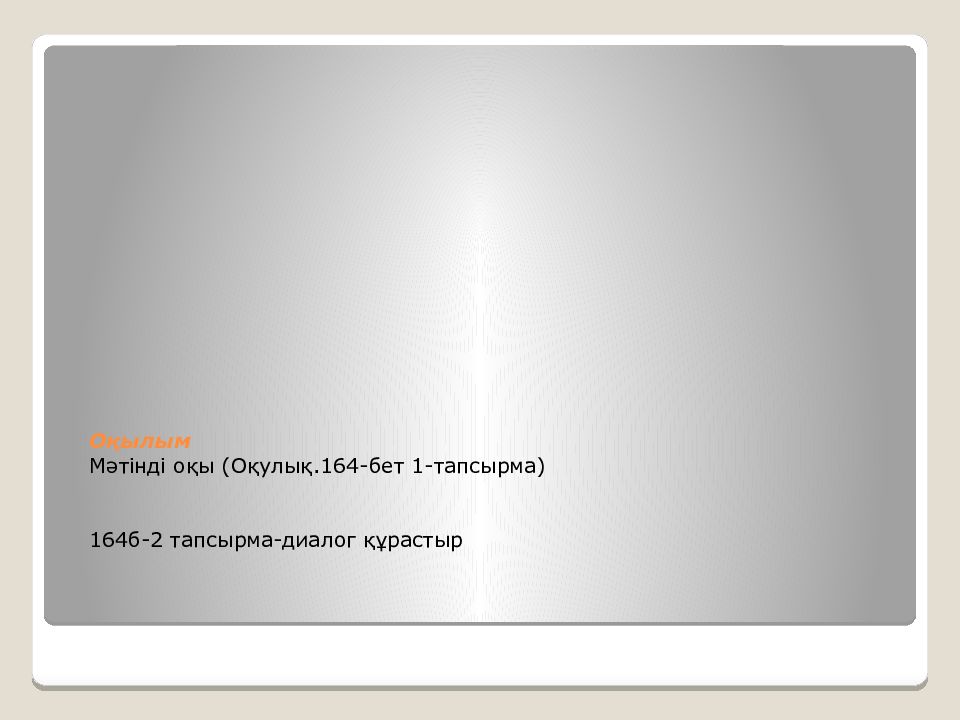 Оқылым
Мәтінді оқы (Оқулық.164-бет 1-тапсырма)

164б-2 тапсырма-диалог құрастыр